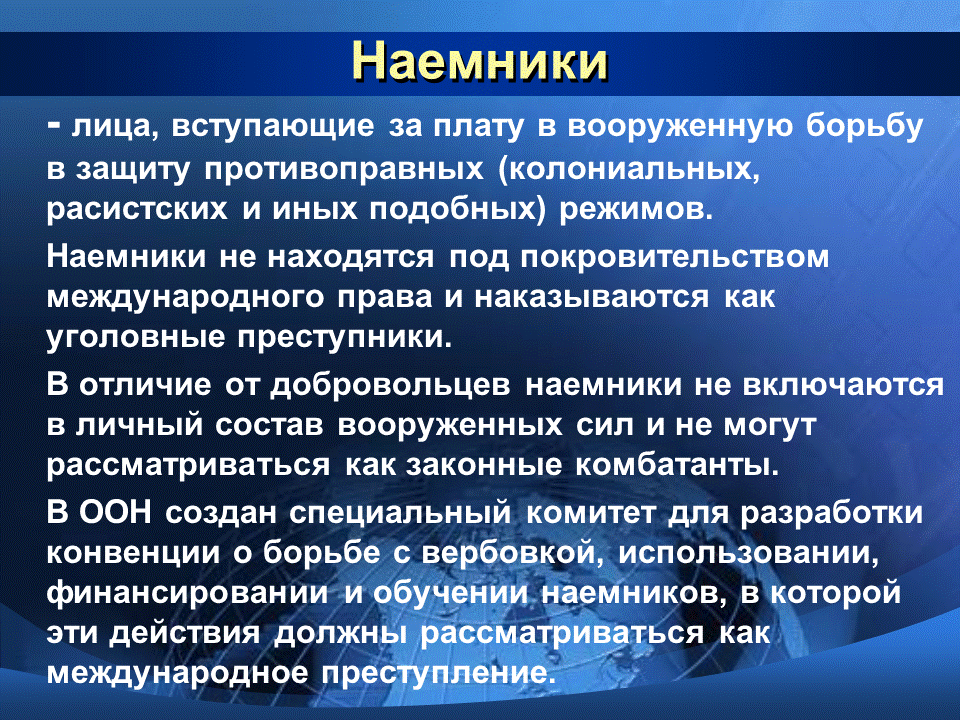 Наемники

- лица, вступающие за плату в вооруженную борьбу в защиту противоправных (колониальных, расистских и иных подобных) режимов.

Наемники не находятся под покровительством международного права и наказываются как уголовные преступники.

В отличие от добровольцев наемники не включаются в личный состав вооруженных сил и не могут рассматриваться как законные комбатанты.

В ООН создан специальный комитет для разработки конвенции о борьбе с вербовкой, использовании, финансировании и обучении наемников, в которой эти действия должны рассматриваться как международное преступление.